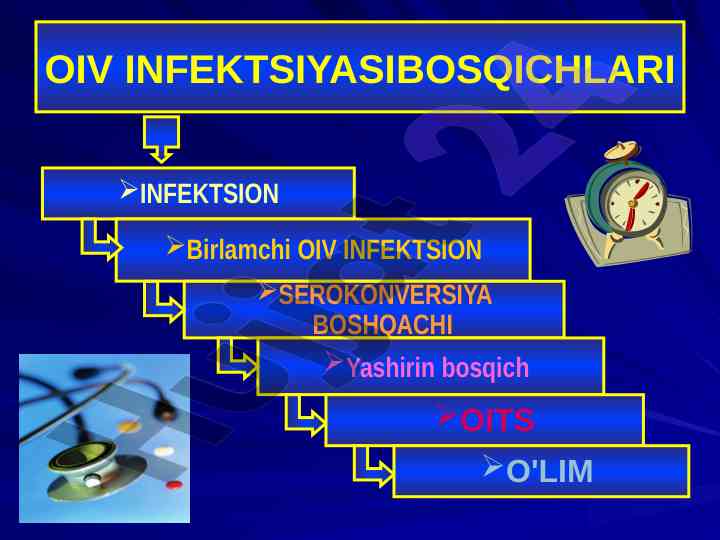 OIV INFEKTSIYASIBOSQICHLARI

➢INFEKTSION

➢Birlamchi OIV INFEKTSION

➢SEROKONVERSIYA BOSHQACHI

➢Yashirin bosqich

➢OITS

➢O'LIM